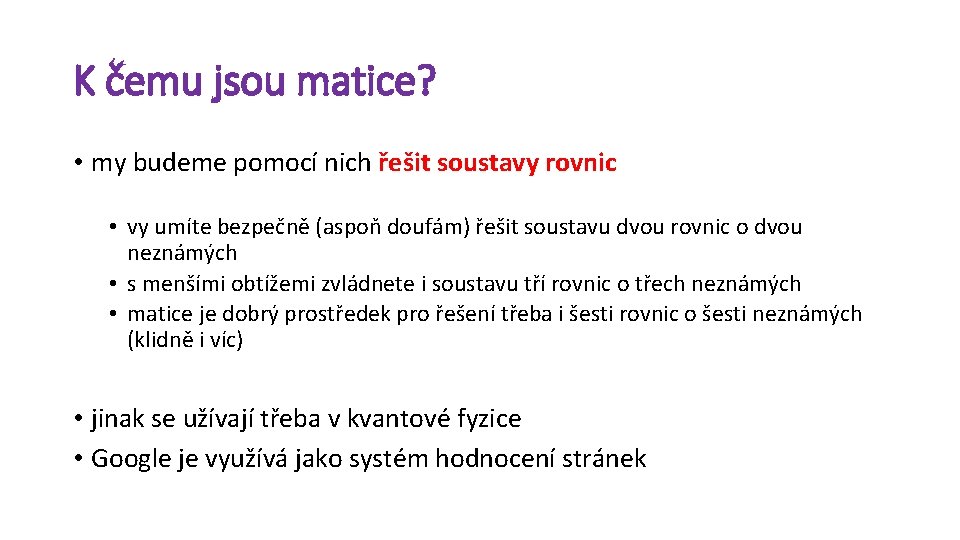 K čemu jsou matice?

• my budeme pomocí nich řešit soustavy rovnic

• vy umíte bezpečně (aspoň doufám) řešit soustavu dvou rovnic o dvou neznámých
• s menšími obtížemi zvládnete i soustavu tří rovnic o třech neznámých
• matice je dobrý prostředek pro řešení třeba i šesti rovnic o šesti neznámých (klidně i víc)

• jinak se užívají třeba v kvantové fyzice
• Google je využívá jako systém hodnocení stránek